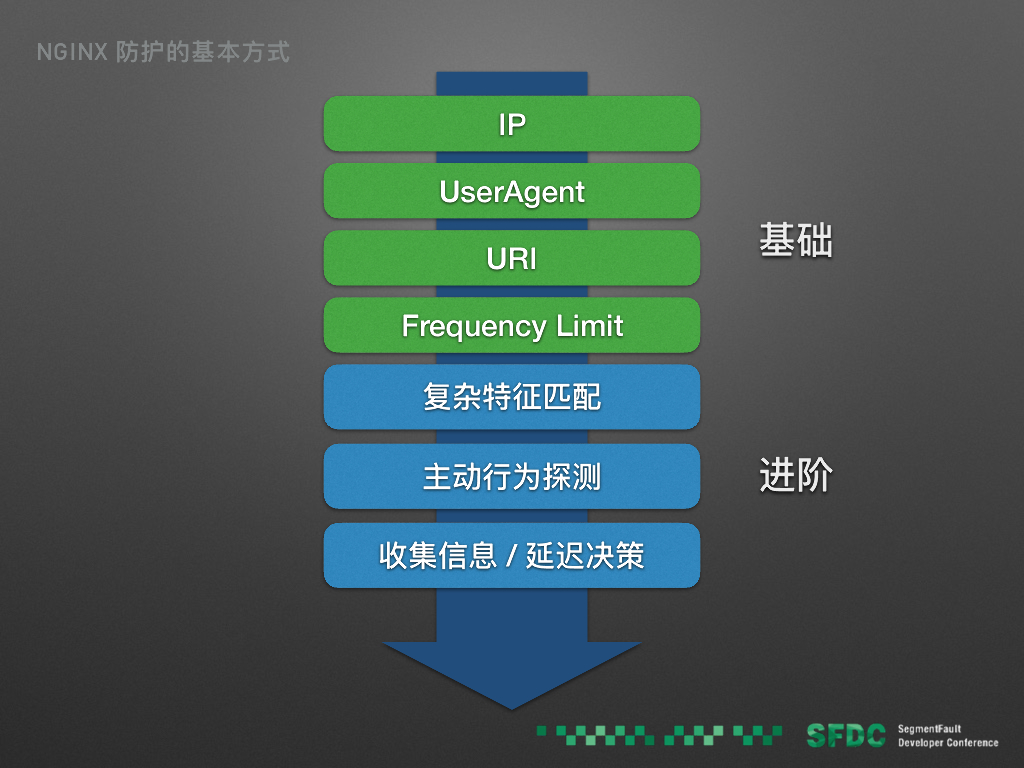 NGINX 防护的基本方式

IP

UserAgent

URI

Frequency Limit

基础

复杂特征匹配

主动行为探测

收集信息 / 延迟决策

进阶

SFDC SegmentFault Developer Conference